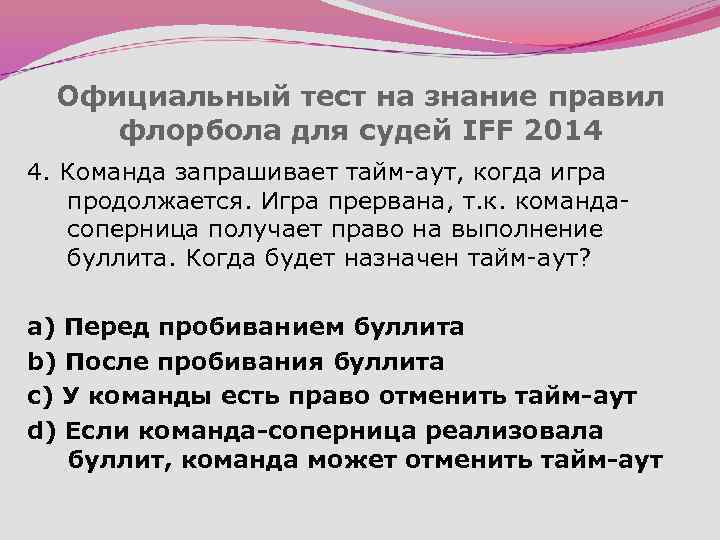 Официальный тест на знание правил флорбола для судей IFF 2014

4. Команда запрашивает тайм-аут, когда игра продолжается. Игра прервана, т.к. команда-соперница получает право на выполнение буллита. Когда будет назначен тайм-аут?

a) Перед пробиванием буллита
b) После пробивания буллита
c) У команды есть право отменить тайм-аут
d) Если команда-соперница реализовала буллит, команда может отменить тайм-аут